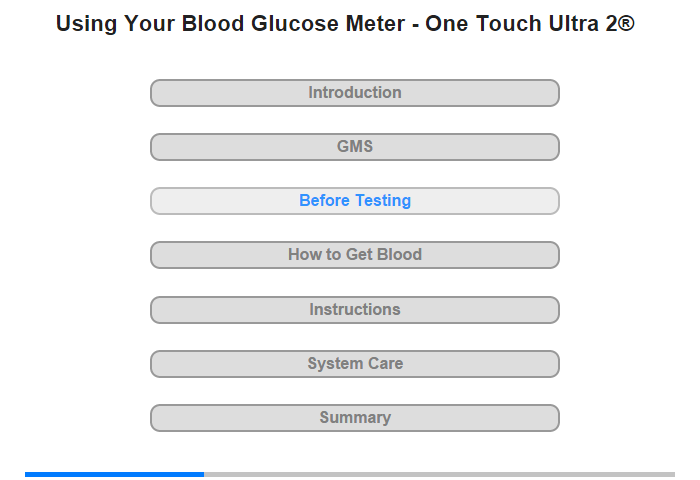 Using Your Blood Glucose Meter - One Touch Ultra 2®

Introduction

GMS

Before Testing

How to Get Blood

Instructions

System Care

Summary